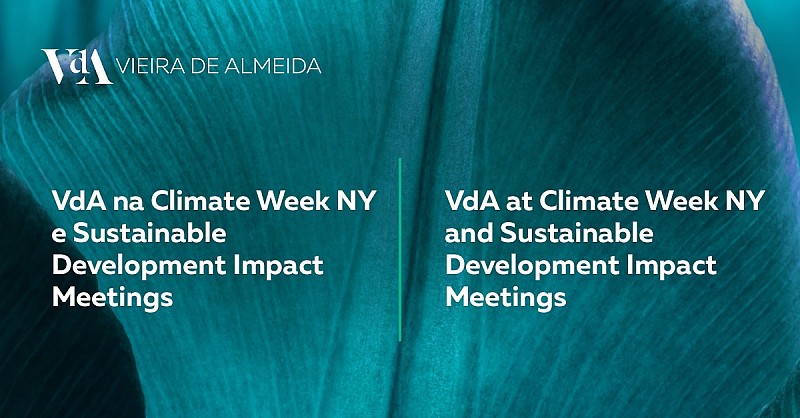 VdA VIEIRA DE ALMEIDA

VdA na Climate Week NY e Sustainable Development Impact Meetings

VdA at Climate Week NY and Sustainable Development Impact Meetings